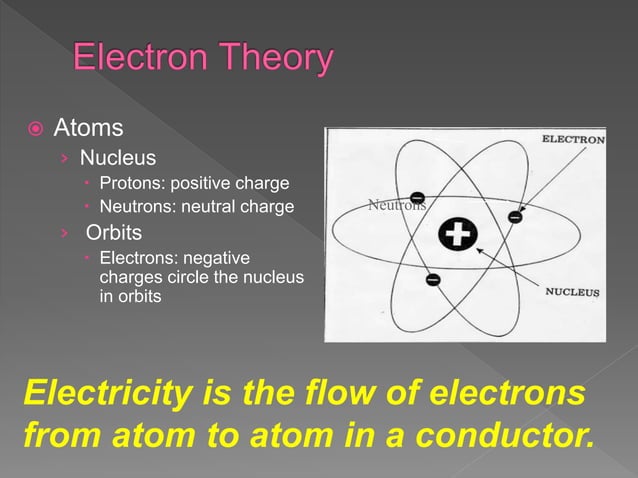 Electron Theory

Atoms
Nucleus
Protons: positive charge
Neutrons: neutral charge
Orbits
Electrons: negative charges circle the nucleus in orbits

ELECTRON
Neutrons
NUCLEUS

Electricity is the flow of electrons from atom to atom in a conductor.